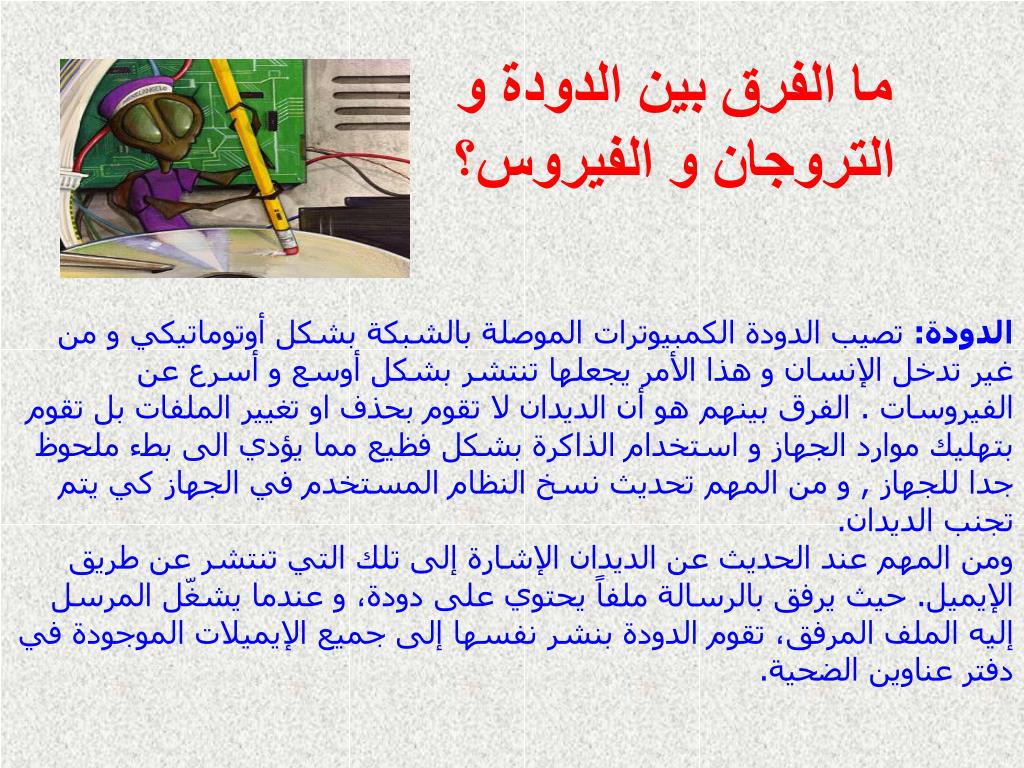 ما الفرق بين الدودة و التروجان و الفيروس؟

الدودة: تصيب الدودة الكمبيوترات الموصلة بالشبكة بشكل أوتوماتيكي و من غير تدخل الإنسان و هذا الأمر يجعلها تنتشر بشكل أوسع و أسرع عن الفيروسات . الفرق بينهم هو أن الديدان لا تقوم بحذف او تغيير الملفات بل تقوم بتهليك موارد الجهاز و استخدام الذاكرة بشكل فظيع مما يؤدي الى بطء ملحوظ جدا للجهاز , و من المهم تحديث نسخ النظام المستخدم في الجهاز كي يتم تجنب الديدان.
ومن المهم عند الحديث عن الديدان الإشارة إلى تلك التي تنتشر عن طريق الإيميل. حيث يرفق بالرسالة ملفاً يحتوي على دودة، و عندما يشغّل المرسل إليه الملف المرفق، تقوم الدودة بنشر نفسها إلى جميع الإيميلات الموجودة في دفتر عناوين الضحية.